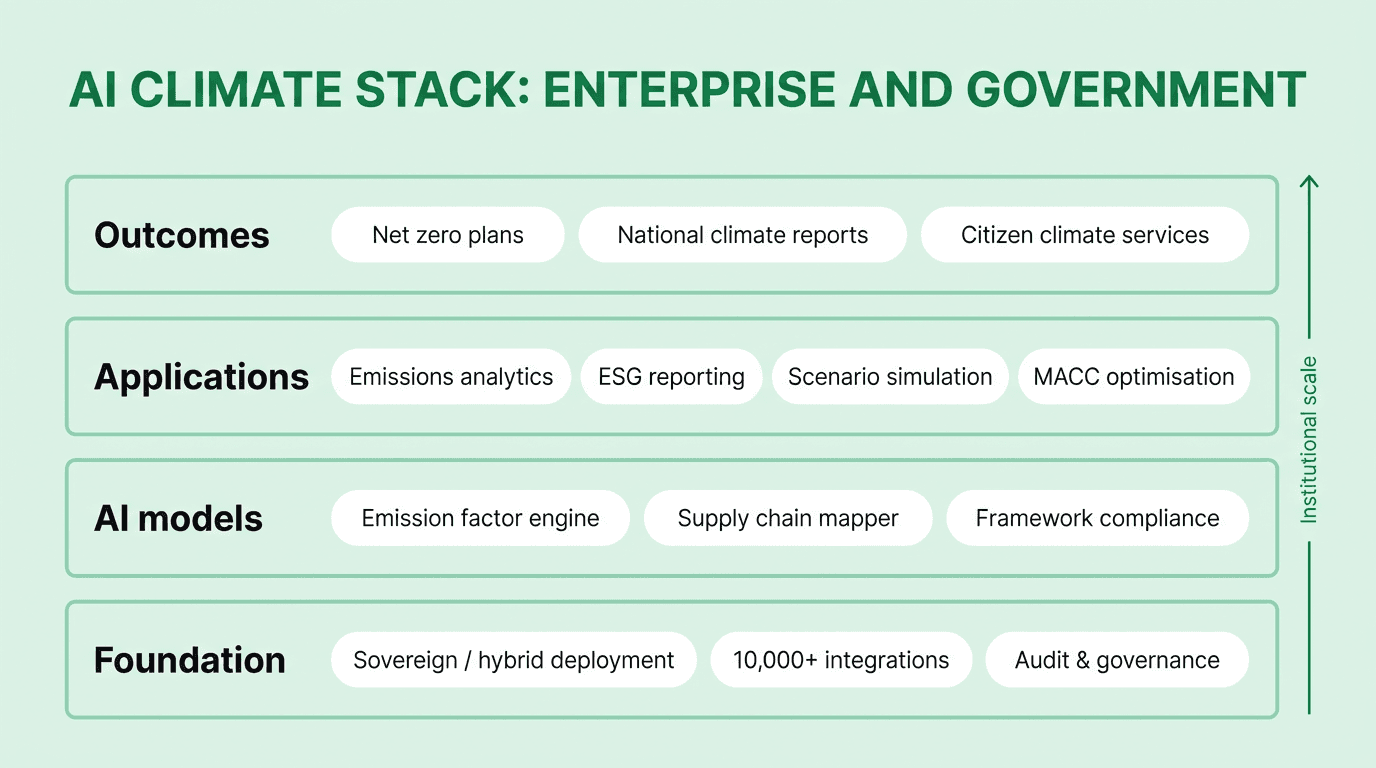 AI CLIMATE STACK: ENTERPRISE AND GOVERNMENT

Outcomes
Net zero plans
National climate reports
Citizen climate services

Applications
Emissions analytics
ESG reporting
Scenario simulation
MACC optimisation

AI models
Emission factor engine
Supply chain mapper
Framework compliance

Foundation
Sovereign / hybrid deployment
10,000+ integrations
Audit & governance

Institutional scale